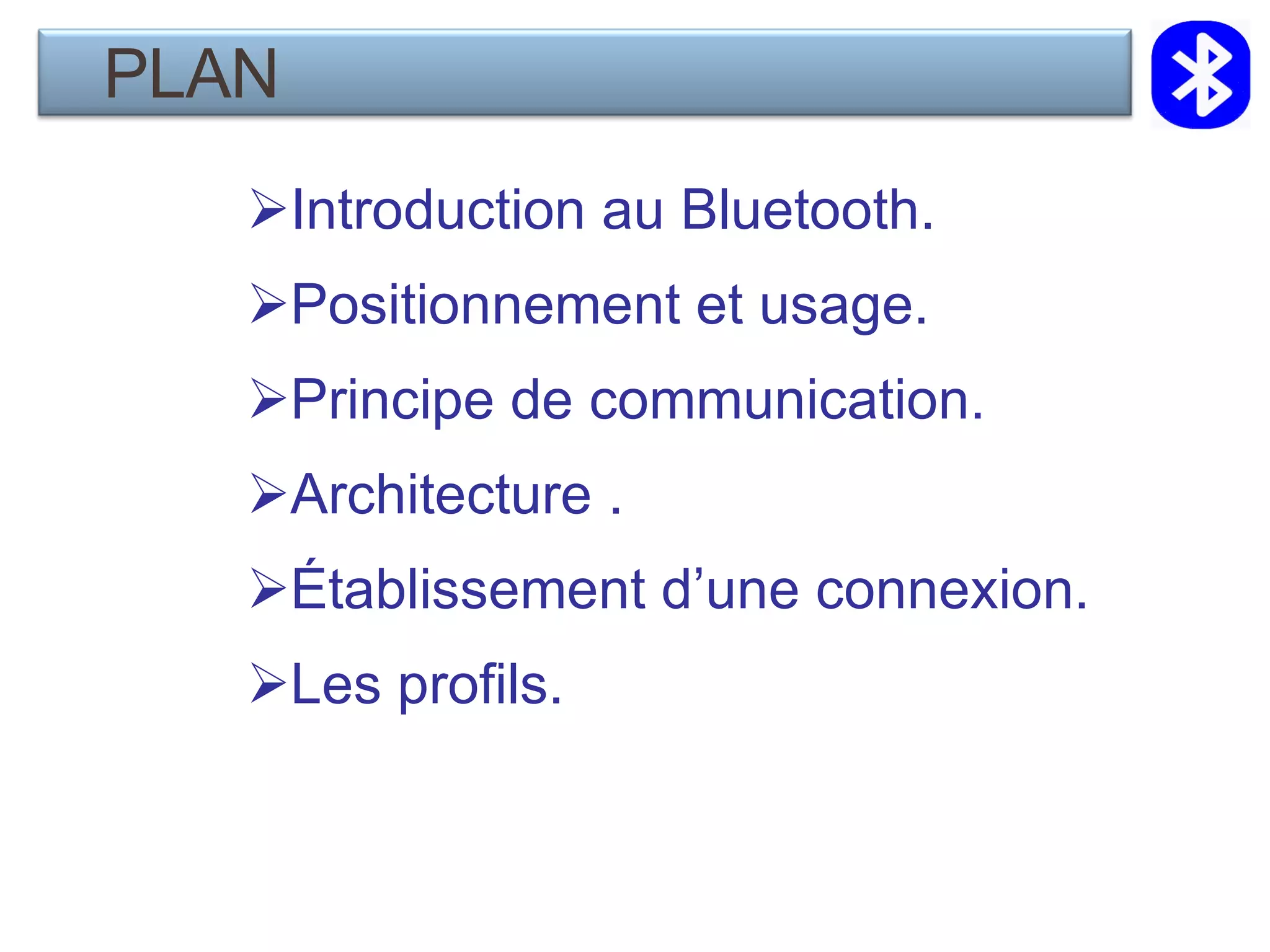 PLAN

➢Introduction au Bluetooth.

➢Positionnement et usage.

➢Principe de communication.

➢Architecture .

➢Établissement d’une connexion.

➢Les profils.